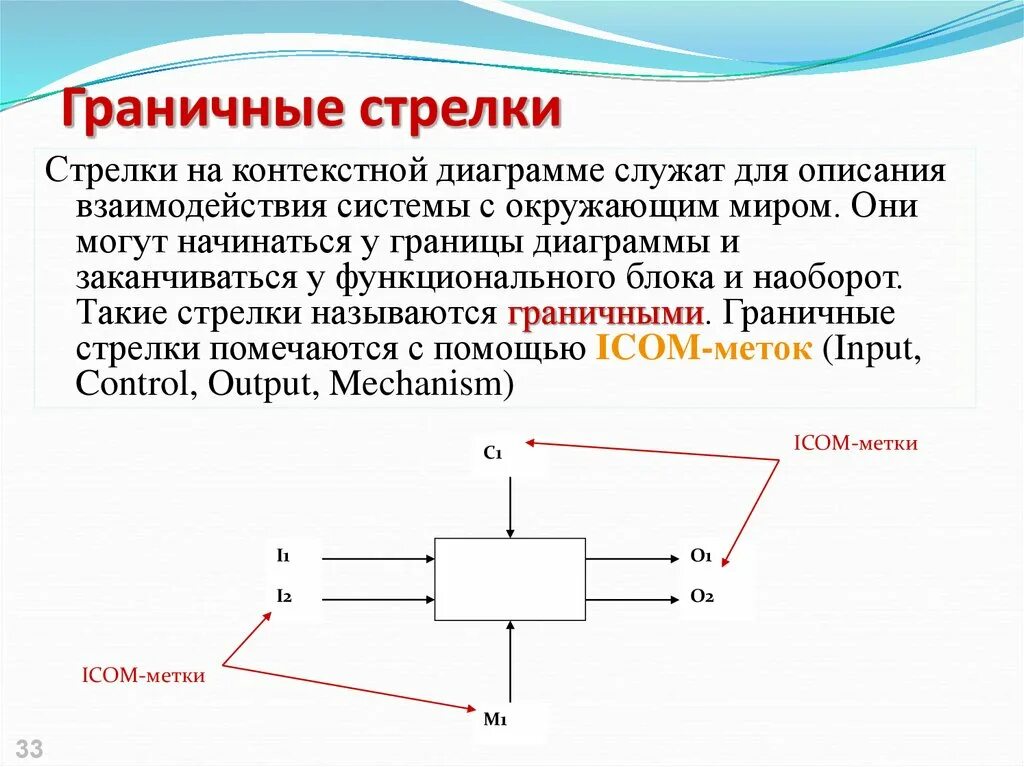 Граничные стрелки

Стрелки на контекстной диаграмме служат для описания взаимодействия системы с окружающим миром. Они могут начинаться у границы диаграммы и заканчиваться у функционального блока и наоборот. Такие стрелки называются граничными. Граничные стрелки помечаются с помощью ICOM-меток (Input, Control, Output, Mechanism)

C1

ICOM-метки

I1

I2

O1

O2

ICOM-метки

M1

33